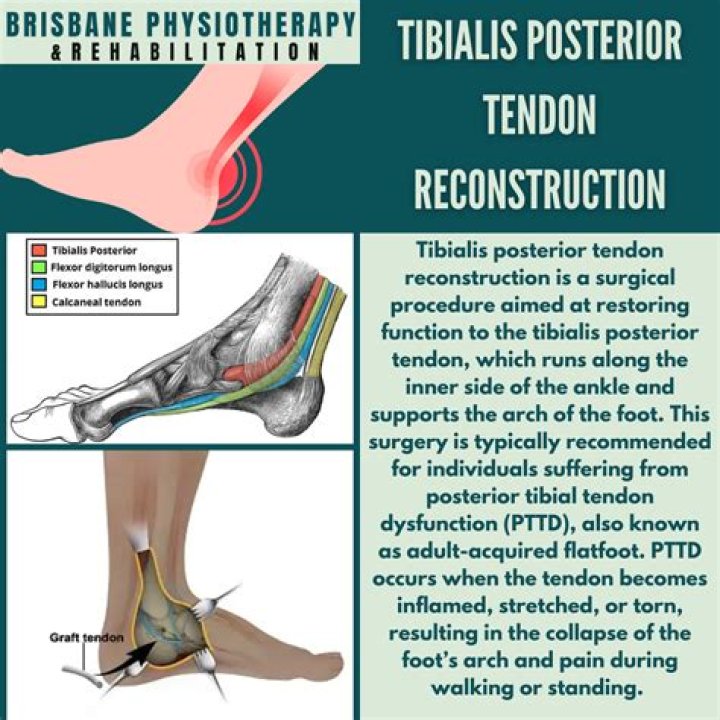 BRISBANE PHYSIOTHERAPY
& REHABILITATION

TIBIALIS POSTERIOR TENDON RECONSTRUCTION

Tibialis Posterior
Flexor digitorum longus
Flexor hallucis longus
Calcaneal tendon

Graft tendon

Tibialis posterior tendon reconstruction is a surgical procedure aimed at restoring function to the tibialis posterior tendon, which runs along the inner side of the ankle and supports the arch of the foot. This surgery is typically recommended for individuals suffering from posterior tibial tendon dysfunction (PTTD), also known as adult-acquired flatfoot. PTTD occurs when the tendon becomes inflamed, stretched, or torn, resulting in the collapse of the foot's arch and pain during walking or standing.